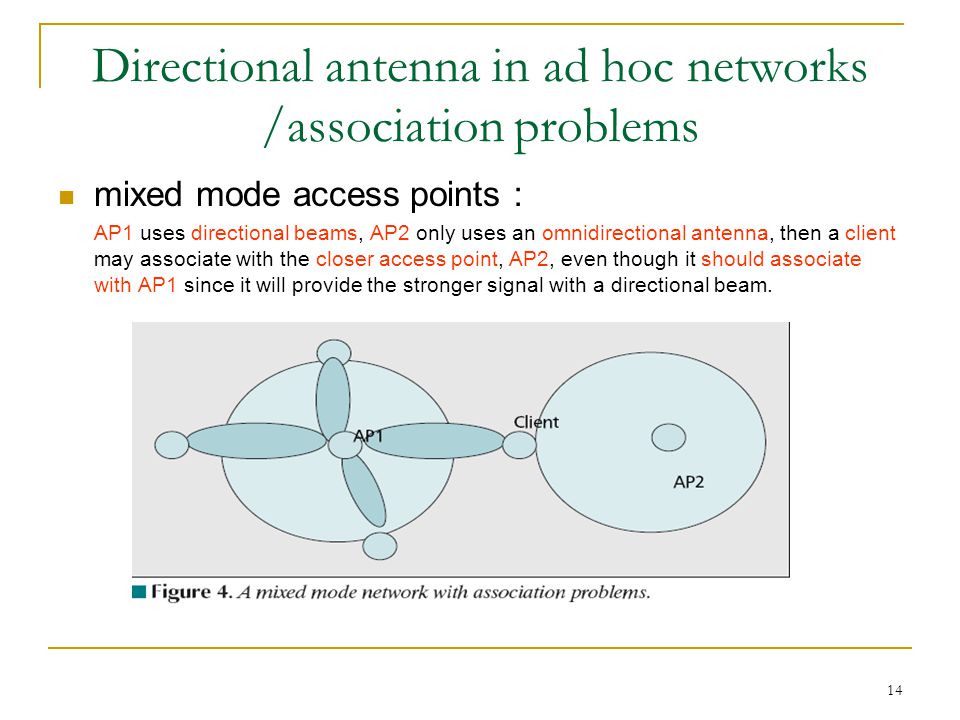 Directional antenna in ad hoc networks /association problems

mixed mode access points :

AP1 uses directional beams, AP2 only uses an omnidirectional antenna, then a client may associate with the closer access point, AP2, even though it should associate with AP1 since it will provide the stronger signal with a directional beam.

AP1

Client

AP2

Figure 4. A mixed mode network with association problems.

14